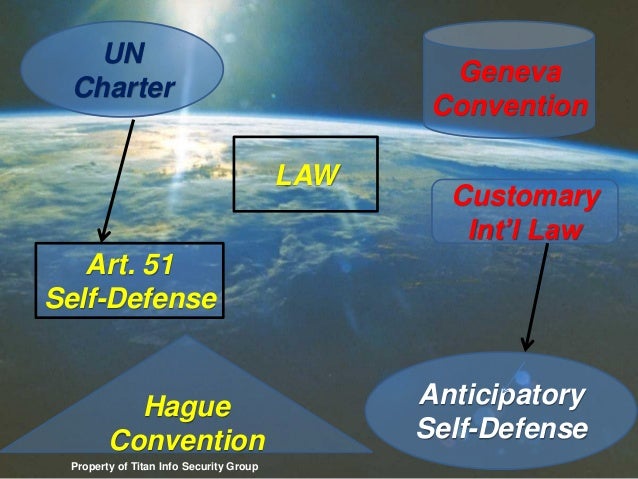 UN Charter

Geneva Convention

LAW

Customary Int'l Law

Art. 51 Self-Defense

Hague Convention

Anticipatory Self-Defense

Property of Titan Info Security Group